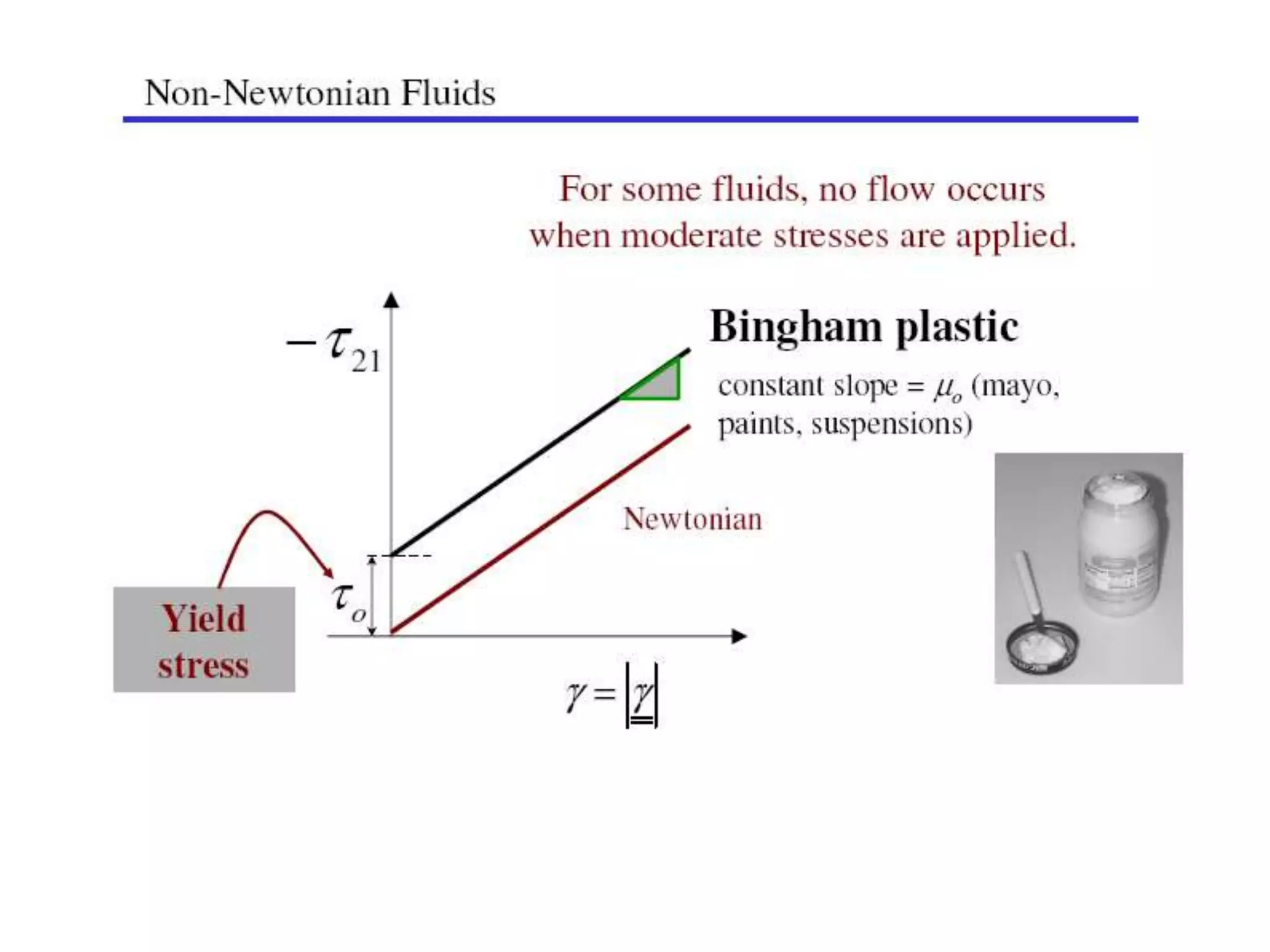 Non-Newtonian Fluids

For some fluids, no flow occurs when moderate stresses are applied.

$-\tau_{21}$

Bingham plastic

constant slope = $\mu_o$ (mayo, paints, suspensions)

Newtonian

Yield stress

$\tau_o$

$\gamma = \left|\underline{\underline{\gamma}}\right|$